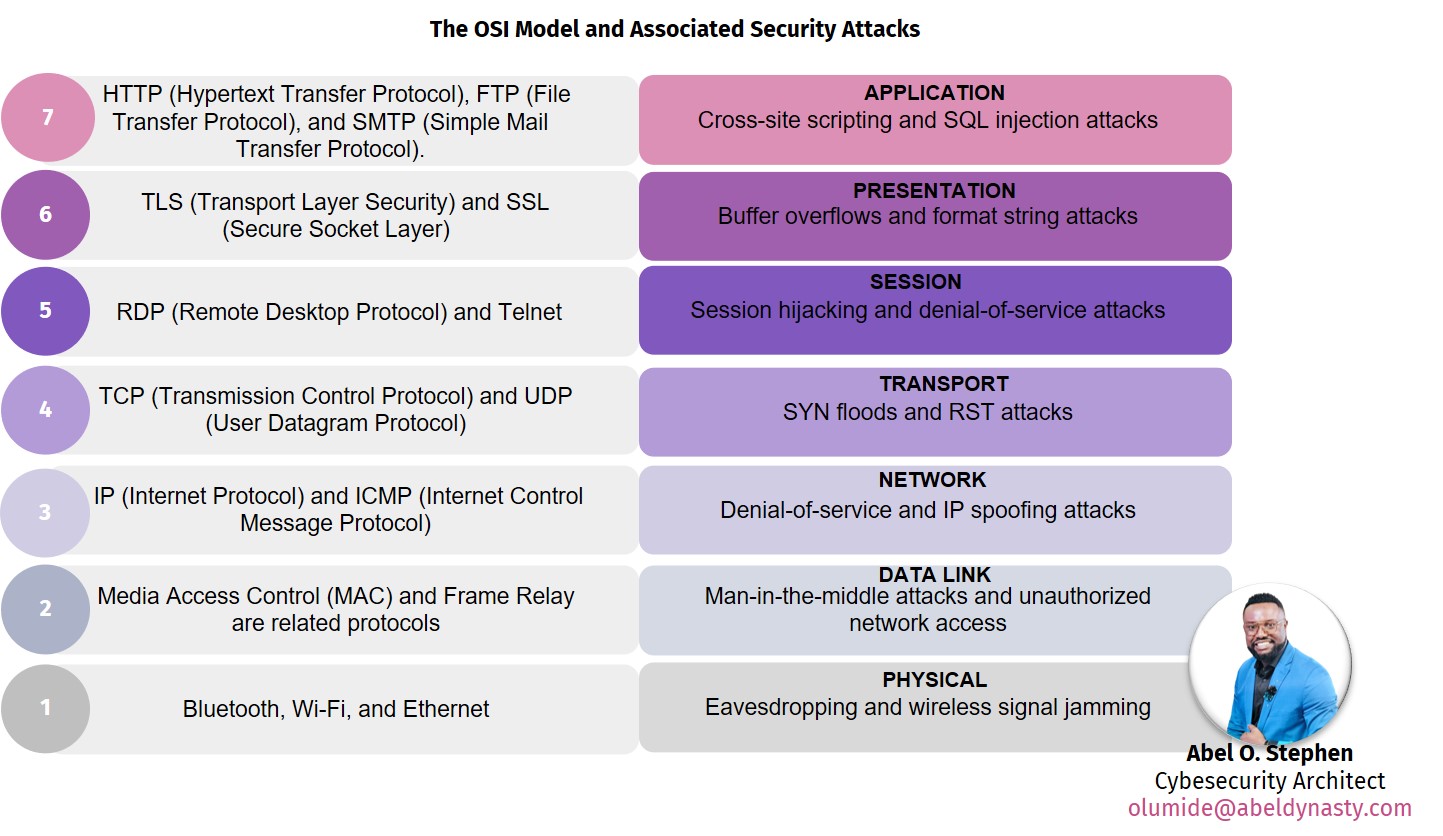 The OSI Model and Associated Security Attacks

7

HTTP (Hypertext Transfer Protocol), FTP (File Transfer Protocol), and SMTP (Simple Mail Transfer Protocol).

APPLICATION
Cross-site scripting and SQL injection attacks

6

TLS (Transport Layer Security) and SSL (Secure Socket Layer)

PRESENTATION
Buffer overflows and format string attacks

5

RDP (Remote Desktop Protocol) and Telnet

SESSION
Session hijacking and denial-of-service attacks

4

TCP (Transmission Control Protocol) and UDP (User Datagram Protocol)

TRANSPORT
SYN floods and RST attacks

3

IP (Internet Protocol) and ICMP (Internet Control Message Protocol)

NETWORK
Denial-of-service and IP spoofing attacks

2

Media Access Control (MAC) and Frame Relay are related protocols

DATA LINK
Man-in-the-middle attacks and unauthorized network access

1

Bluetooth, Wi-Fi, and Ethernet

PHYSICAL
Eavesdropping and wireless signal jamming

Abel O. Stephen
Cybesecurity Architect
olumide@abeldynasty.com